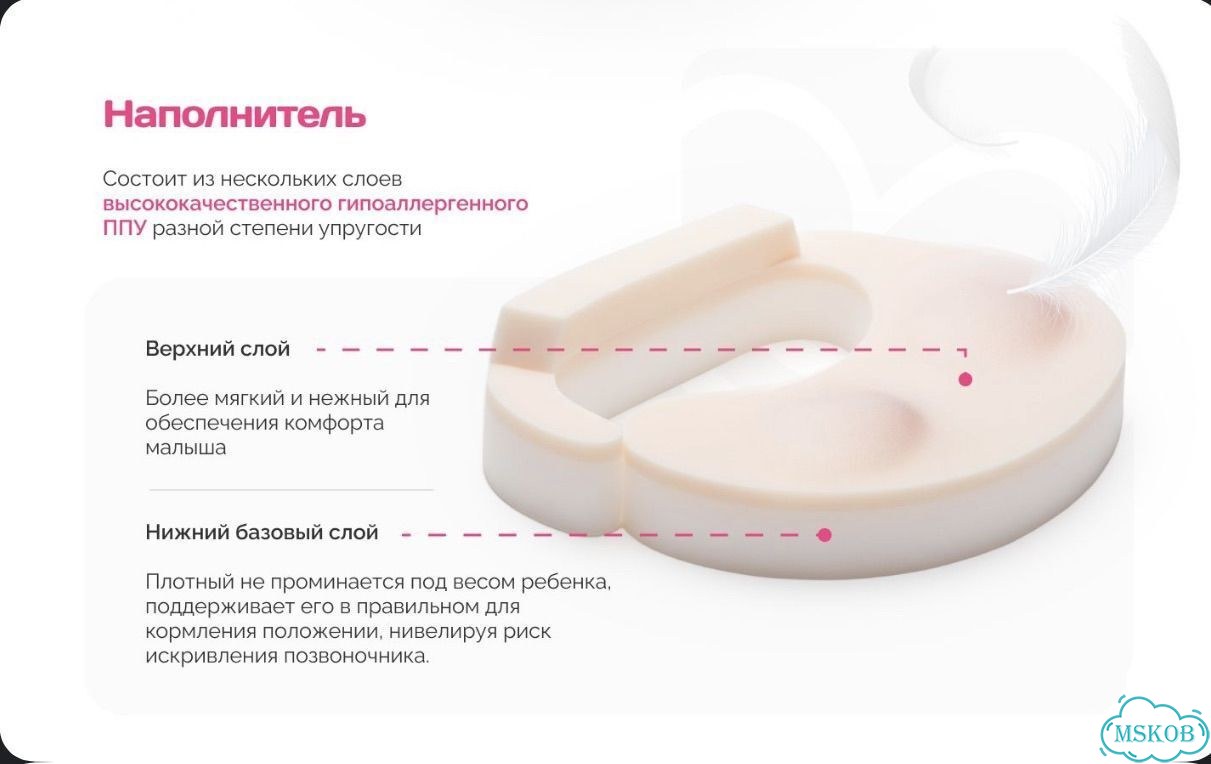 Наполнитель

Состоит из нескольких слоев высококачественного гипоаллергенного ППУ разной степени упругости

Верхний слой

Более мягкий и нежный для обеспечения комфорта малыша

Нижний базовый слой

Плотный не проминается под весом ребенка, поддерживает его в правильном для кормления положении, нивелируя риск искривления позвоночника.

MSKOB